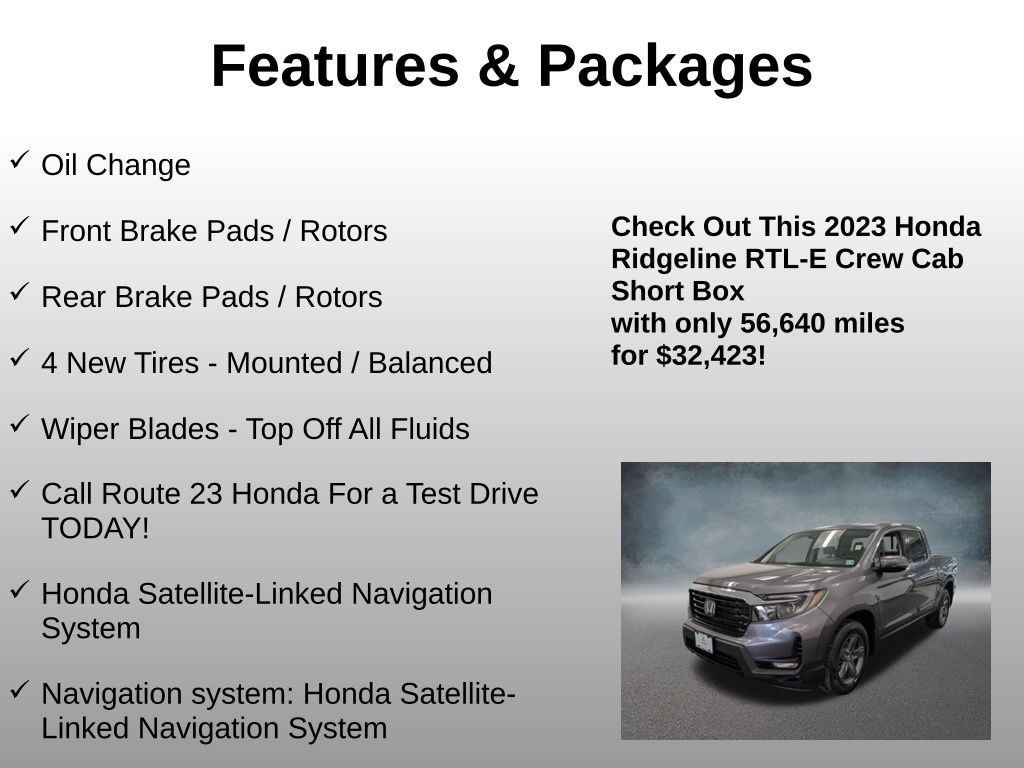 Features & Packages

✓ Oil Change

✓ Front Brake Pads / Rotors

✓ Rear Brake Pads / Rotors

✓ 4 New Tires - Mounted / Balanced

✓ Wiper Blades - Top Off All Fluids

✓ Call Route 23 Honda For a Test Drive TODAY!

✓ Honda Satellite-Linked Navigation System

✓ Navigation system: Honda Satellite-Linked Navigation System

Check Out This 2023 Honda Ridgeline RTL-E Crew Cab Short Box
with only 56,640 miles
for $32,423!